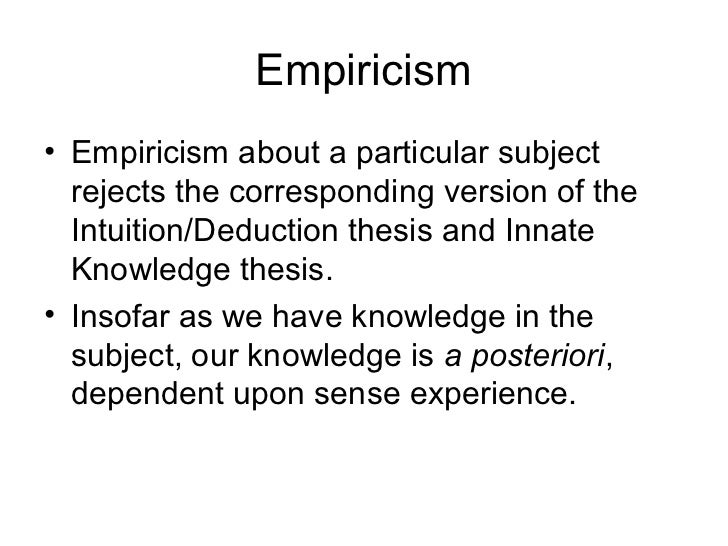 Empiricism

• Empiricism about a particular subject rejects the corresponding version of the Intuition/Deduction thesis and Innate Knowledge thesis.

• Insofar as we have knowledge in the subject, our knowledge is a posteriori, dependent upon sense experience.